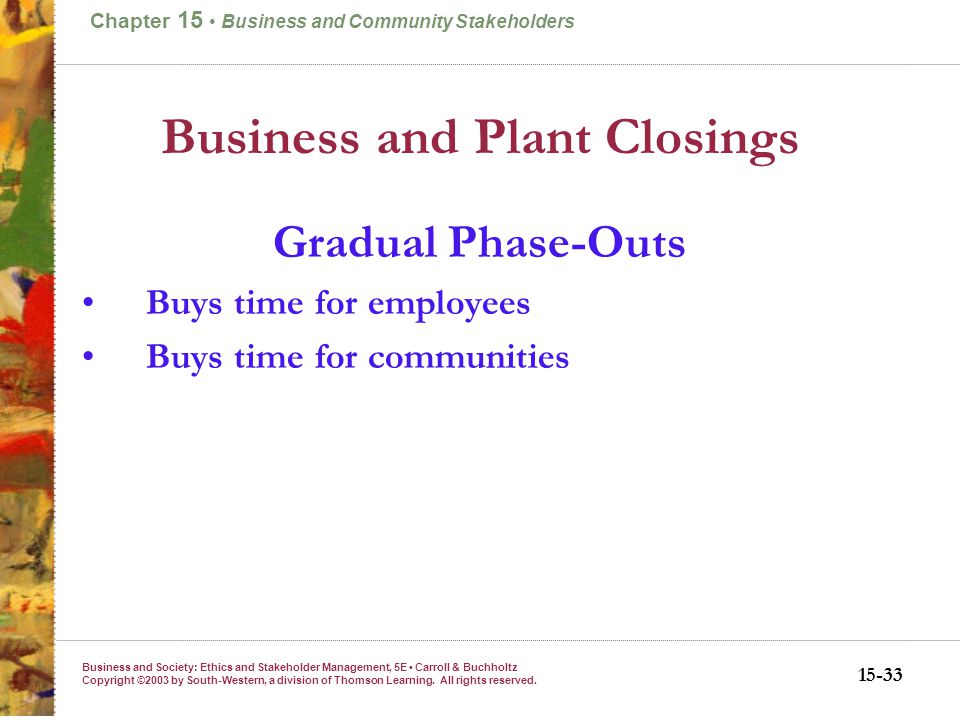 Chapter 15 • Business and Community Stakeholders

Business and Plant Closings

Gradual Phase-Outs

• Buys time for employees
• Buys time for communities

Business and Society: Ethics and Stakeholder Management, 5E • Carroll & Buchholtz
Copyright ©2003 by South-Western, a division of Thomson Learning. All rights reserved.

15-33